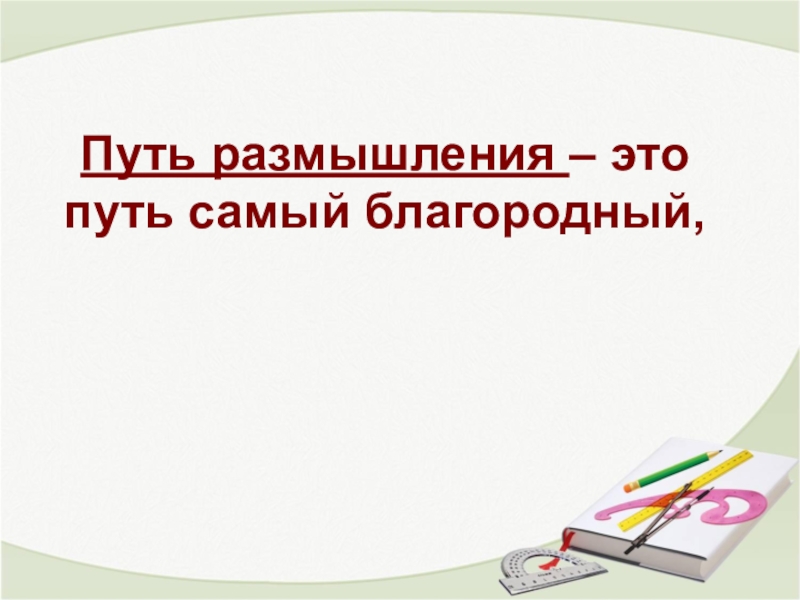 Путь размышления – это путь самый благородный,